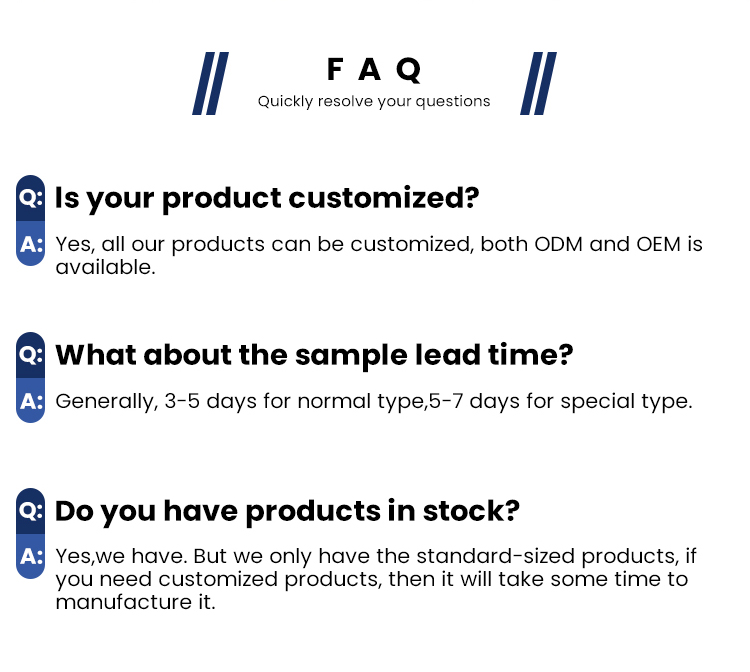 FAQ
Quickly resolve your questions

Q: Is your product customized?
A: Yes, all our products can be customized, both ODM and OEM is available.

Q: What about the sample lead time?
A: Generally, 3-5 days for normal type,5-7 days for special type.

Q: Do you have products in stock?
A: Yes,we have. But we only have the standard-sized products, if you need customized products, then it will take some time to manufacture it.